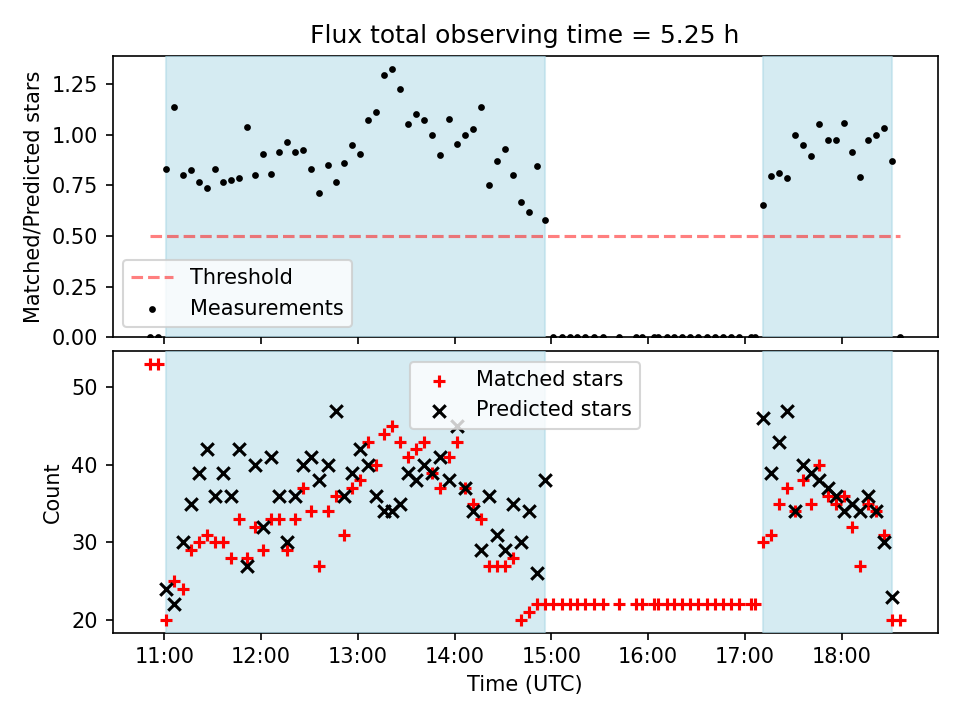 Flux total observing time = 5.25 h

Matched/Predicted stars

1.25
1.00
0.75
0.50
0.25
0.00

Threshold
Measurements

Count

50
40
30
20

Matched stars
Predicted stars

11:00
12:00
13:00
14:00
15:00
16:00
17:00
18:00

Time (UTC)